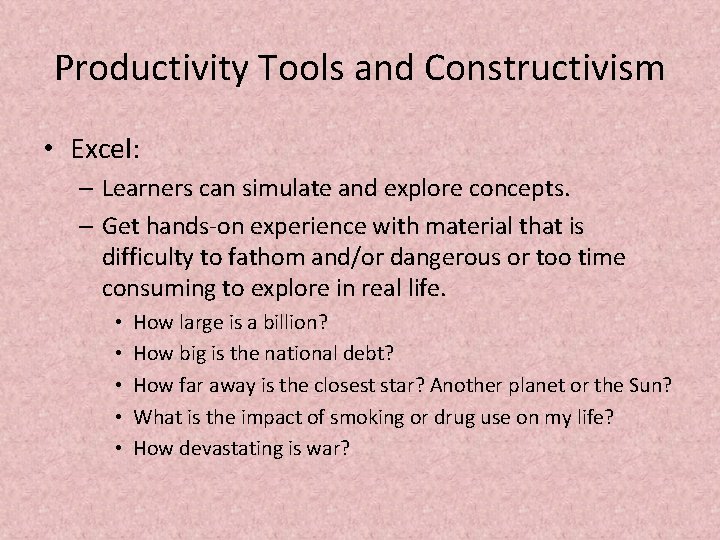 Productivity Tools and Constructivism

• Excel:
– Learners can simulate and explore concepts.
– Get hands-on experience with material that is difficulty to fathom and/or dangerous or too time consuming to explore in real life.
• How large is a billion?
• How big is the national debt?
• How far away is the closest star? Another planet or the Sun?
• What is the impact of smoking or drug use on my life?
• How devastating is war?